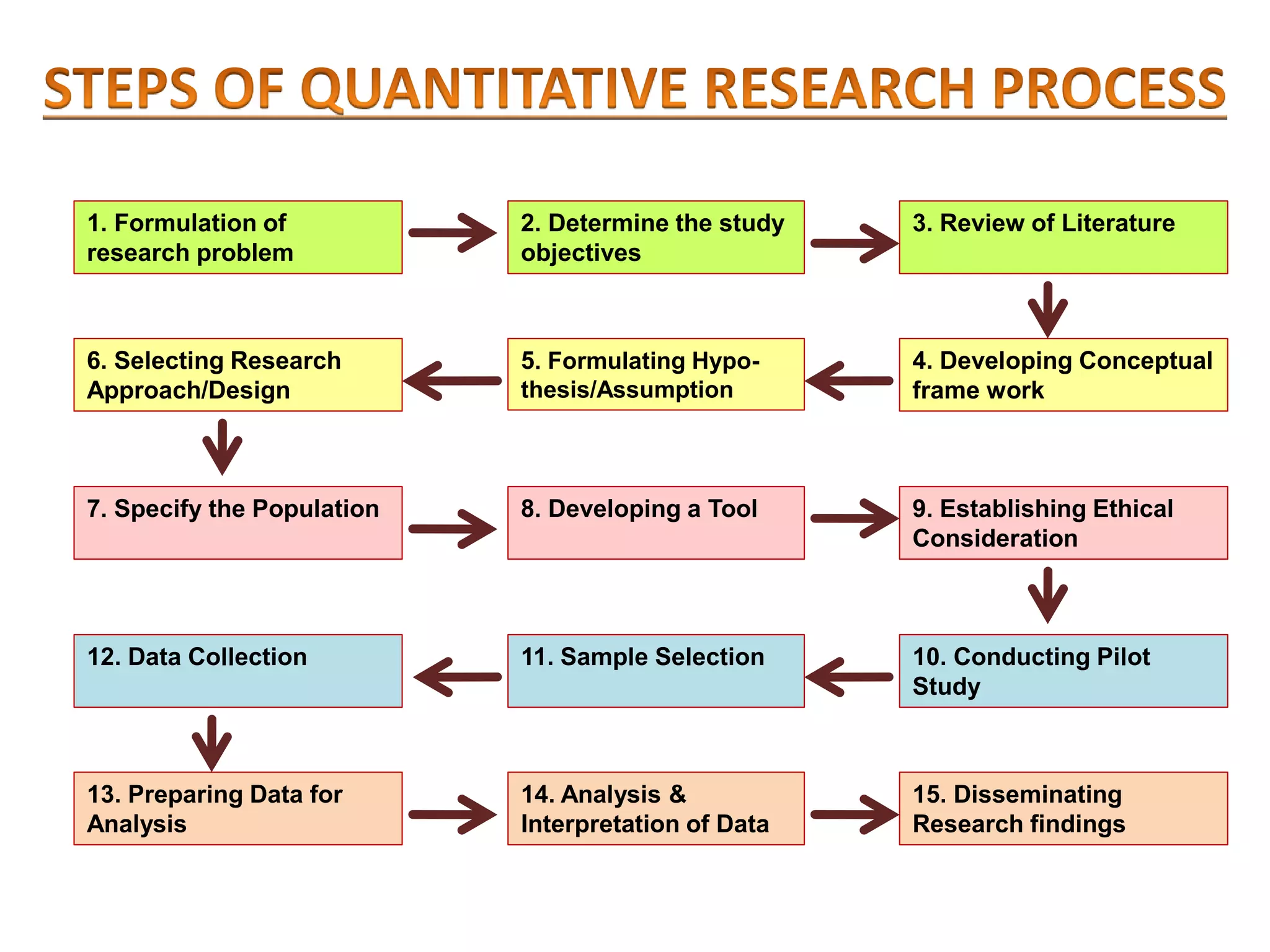 STEPS OF QUANTITATIVE RESEARCH PROCESS

1. Formulation of research problem

2. Determine the study objectives

3. Review of Literature

4. Developing Conceptual frame work

5. Formulating Hypothesis/Assumption

6. Selecting Research Approach/Design

7. Specify the Population

8. Developing a Tool

9. Establishing Ethical Consideration

10. Conducting Pilot Study

11. Sample Selection

12. Data Collection

13. Preparing Data for Analysis

14. Analysis & Interpretation of Data

15. Disseminating Research findings